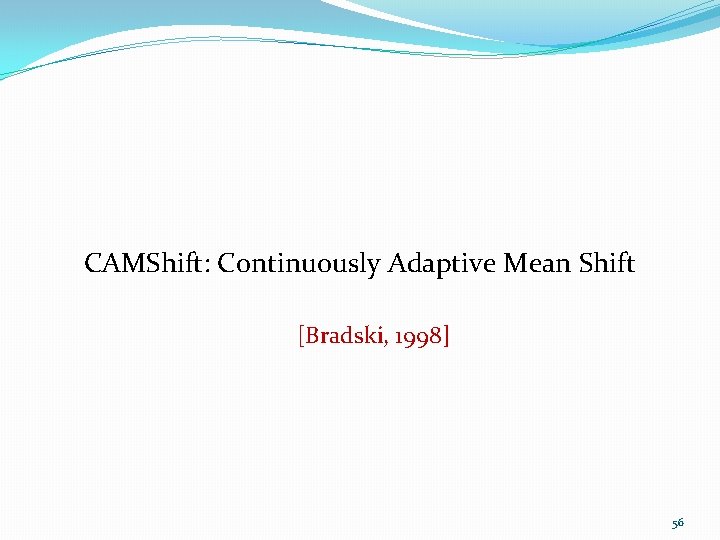 CAMShift: Continuously Adaptive Mean Shift

[Bradski, 1998]

56